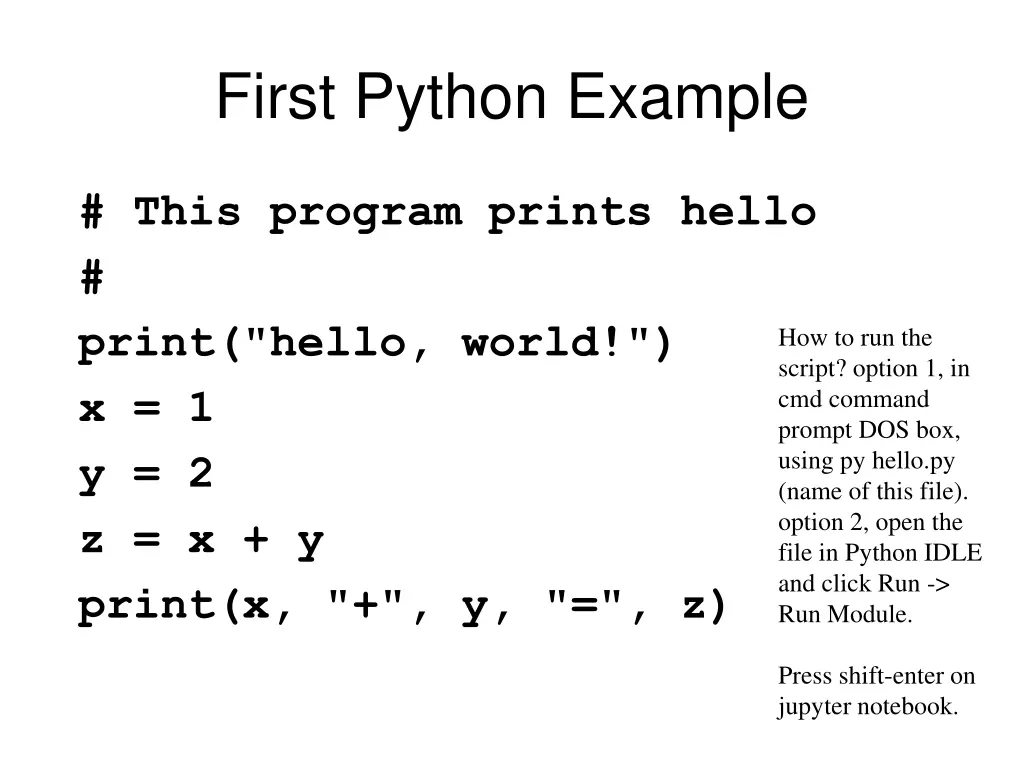 First Python Example

# This program prints hello
#
print("hello, world!")
x = 1
y = 2
z = x + y
print(x, "+", y, "=", z)

How to run the script? option 1, in cmd command prompt DOS box, using py hello.py (name of this file). option 2, open the file in Python IDLE and click Run -> Run Module.

Press shift-enter on jupyter notebook.